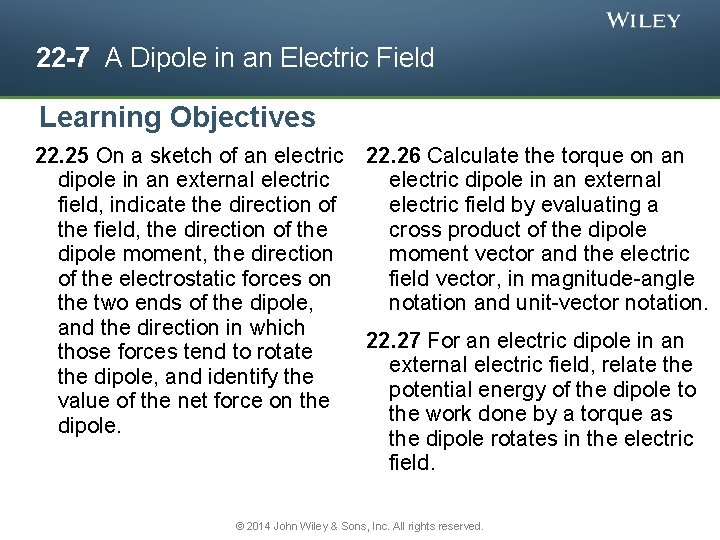 WILEY

22-7 A Dipole in an Electric Field

Learning Objectives

22.25 On a sketch of an electric dipole in an external electric field, indicate the direction of the field, the direction of the dipole moment, the direction of the electrostatic forces on the two ends of the dipole, and the direction in which those forces tend to rotate the dipole, and identify the value of the net force on the dipole.

22.26 Calculate the torque on an electric dipole in an external electric field by evaluating a cross product of the dipole moment vector and the electric field vector, in magnitude-angle notation and unit-vector notation.

22.27 For an electric dipole in an external electric field, relate the potential energy of the dipole to the work done by a torque as the dipole rotates in the electric field.

© 2014 John Wiley & Sons, Inc. All rights reserved.